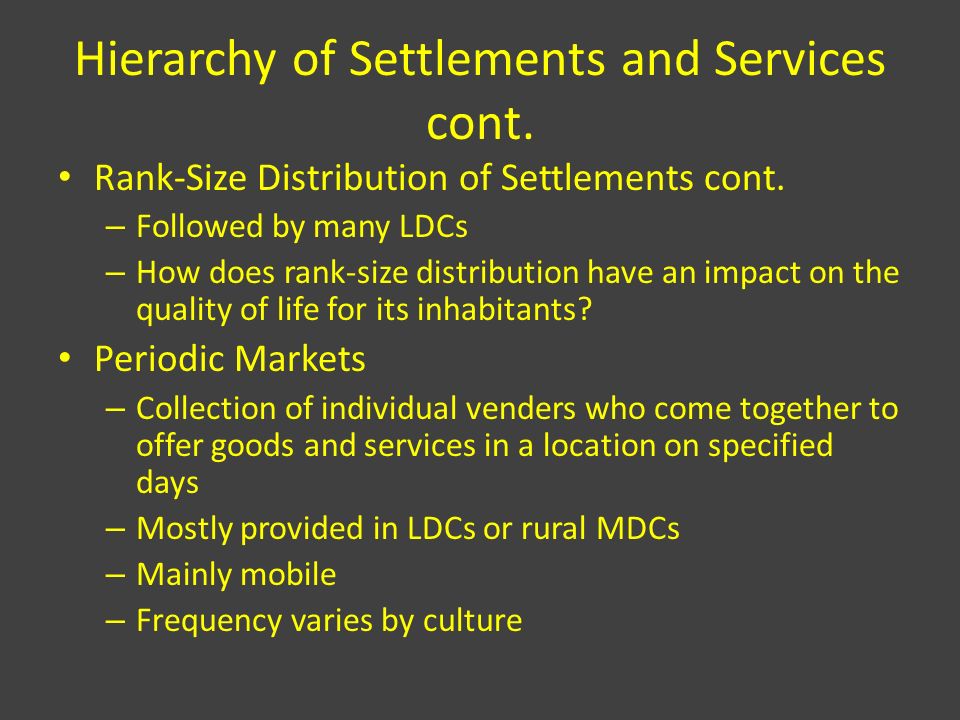 Hierarchy of Settlements and Services cont.

• Rank-Size Distribution of Settlements cont.
– Followed by many LDCs
– How does rank-size distribution have an impact on the quality of life for its inhabitants?

• Periodic Markets
– Collection of individual venders who come together to offer goods and services in a location on specified days
– Mostly provided in LDCs or rural MDCs
– Mainly mobile
– Frequency varies by culture